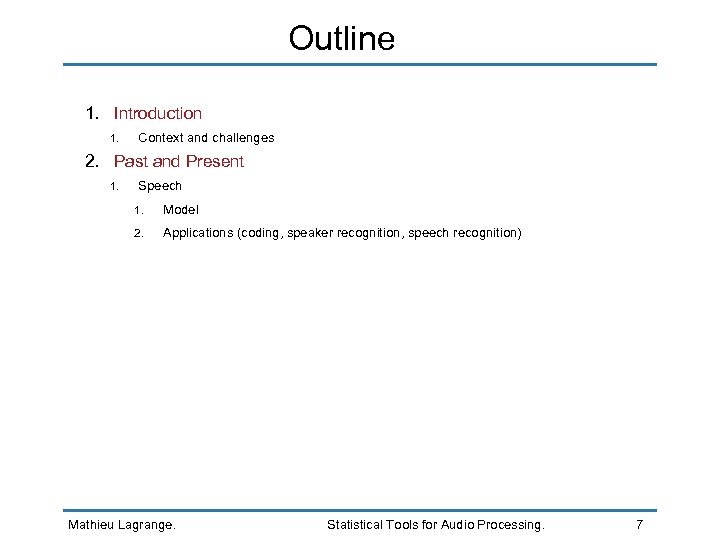 Outline

1. Introduction
1. Context and challenges
2. Past and Present
1. Speech
1. Model
2. Applications (coding, speaker recognition, speech recognition)

Mathieu Lagrange. Statistical Tools for Audio Processing. 7